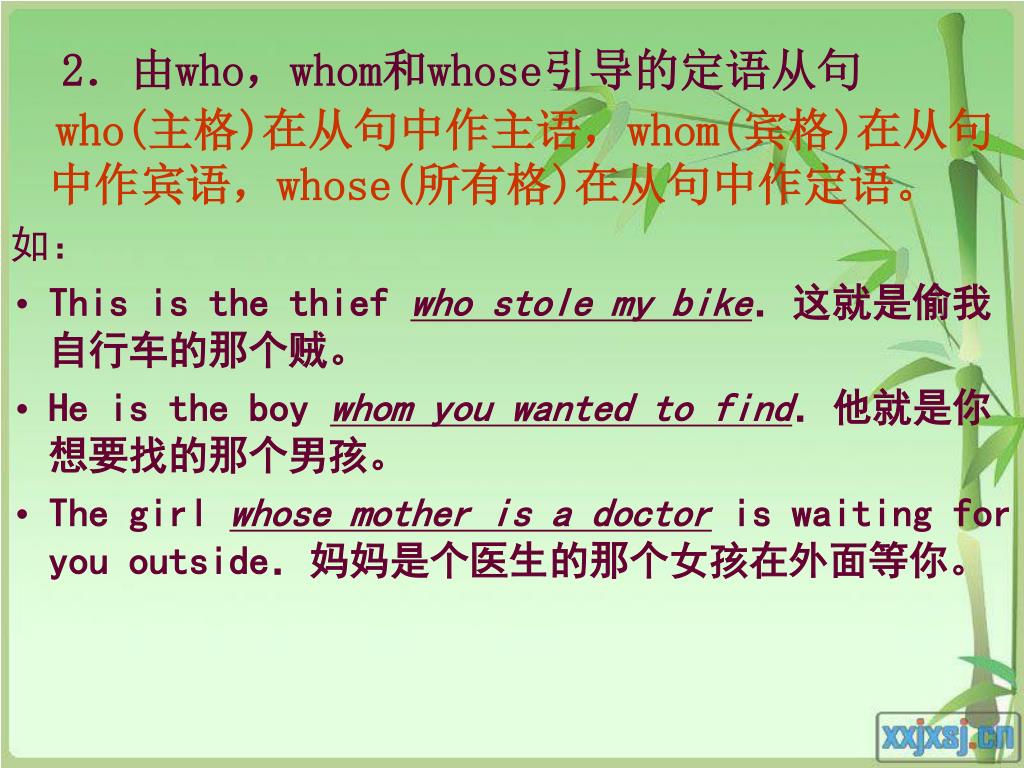 2．由who，whom和whose引导的定语从句

who(主格)在从句中作主语，whom(宾格)在从句中作宾语，whose(所有格)在从句中作定语。

如：

• This is the thief who stole my bike．这就是偷我自行车的那个贼。

• He is the boy whom you wanted to find．他就是你想要找的那个男孩。

• The girl whose mother is a doctor is waiting for you outside．妈妈是个医生的那个女孩在外面等你。

xxjxsj.cn